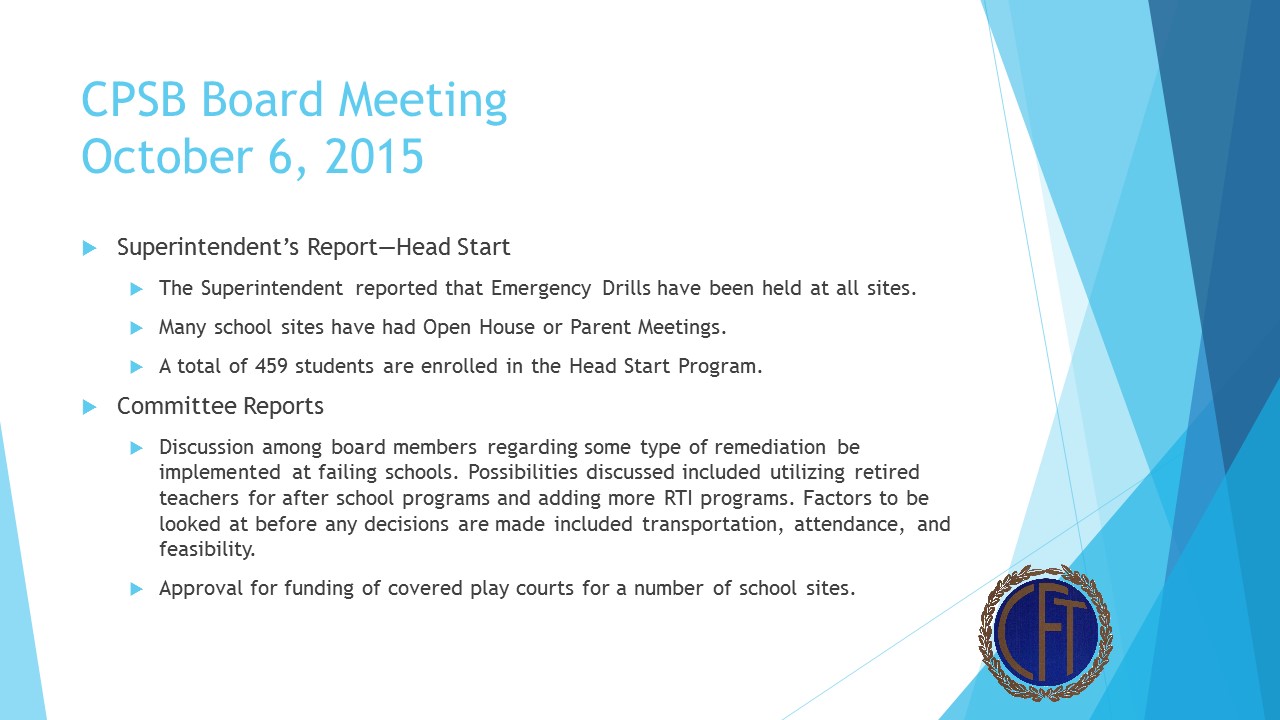 CPSB Board Meeting
October 6, 2015

Superintendent's Report—Head Start

The Superintendent reported that Emergency Drills have been held at all sites.

Many school sites have had Open House or Parent Meetings.

A total of 459 students are enrolled in the Head Start Program.

Committee Reports

Discussion among board members regarding some type of remediation be implemented at failing schools. Possibilities discussed included utilizing retired teachers for after school programs and adding more RTI programs. Factors to be looked at before any decisions are made included transportation, attendance, and feasibility.

Approval for funding of covered play courts for a number of school sites.

CFT